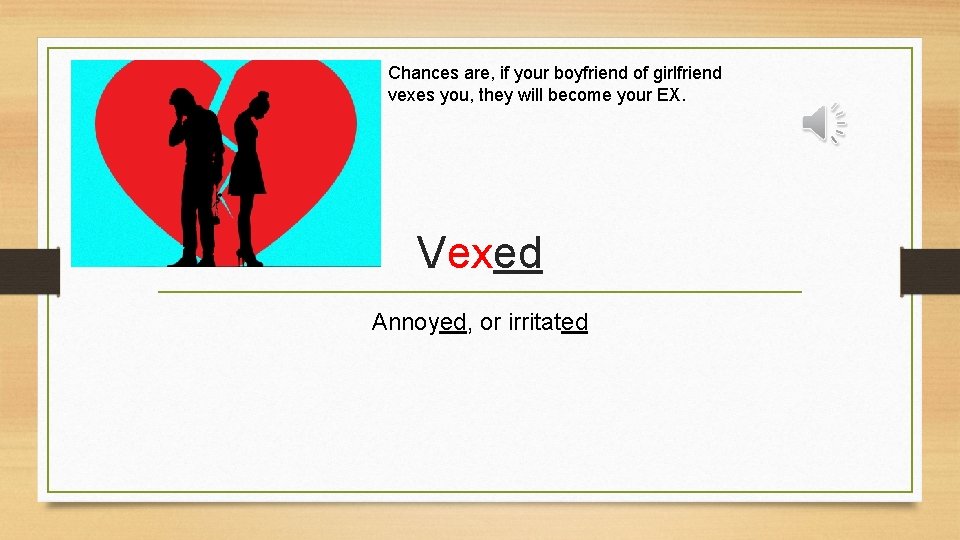 Chances are, if your boyfriend of girlfriend vexes you, they will become your EX.

Vexed

Annoyed, or irritated